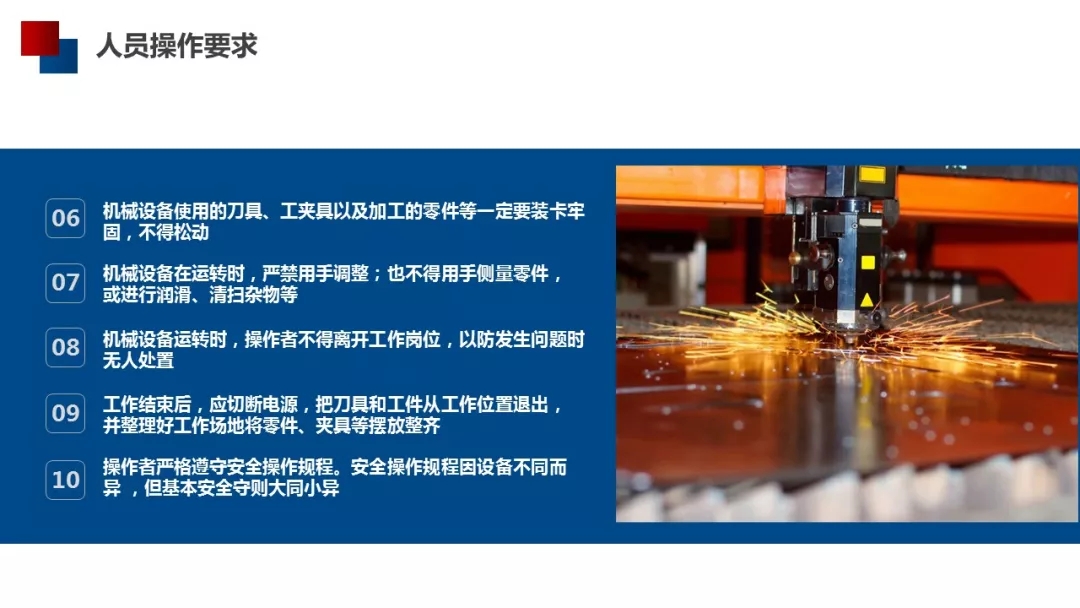 人员操作要求

06 机械设备使用的刀具、工夹具以及加工的零件等一定要装卡牢固，不得松动

07 机械设备在运转时，严禁用手调整；也不得用手侧量零件，或进行润滑、清扫杂物等

08 机械设备运转时，操作者不得离开工作岗位，以防发生问题时无人处置

09 工作结束后，应切断电源，把刀具和工件从工作位置退出，并整理好工作场地将零件、夹具等摆放整齐

10 操作者严格遵守安全操作规程。安全操作规程因设备不同而异，但基本安全守则大同小异